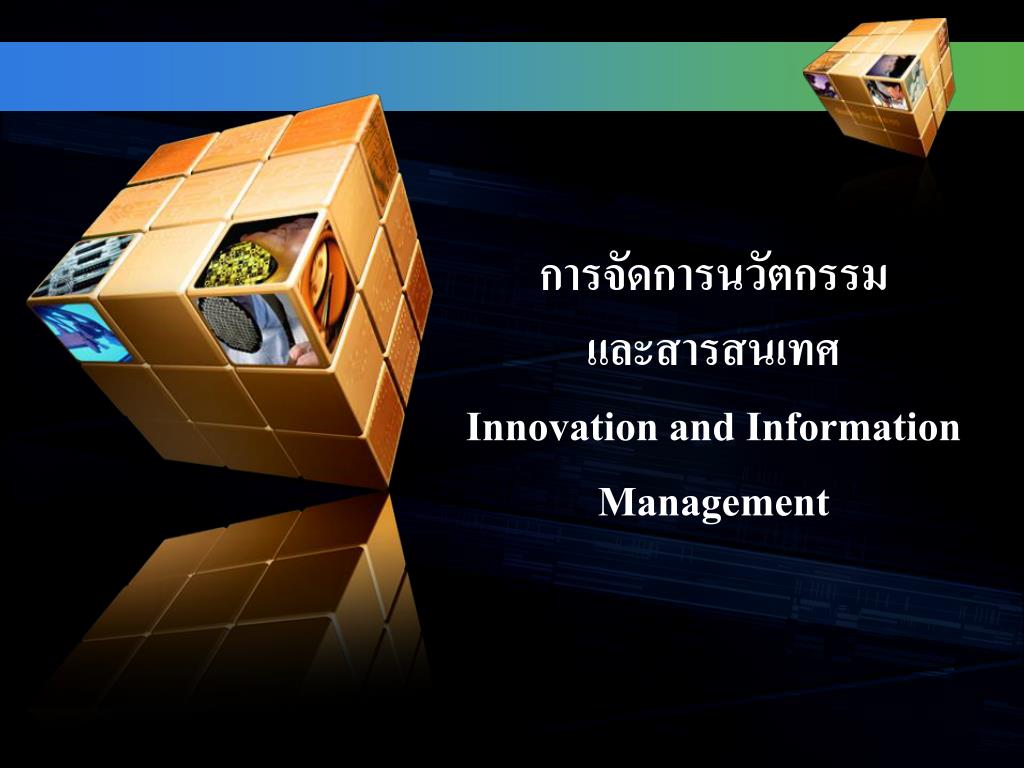 การจัดการนวัตกรรม

และสารสนเทศ

Innovation and Information Management